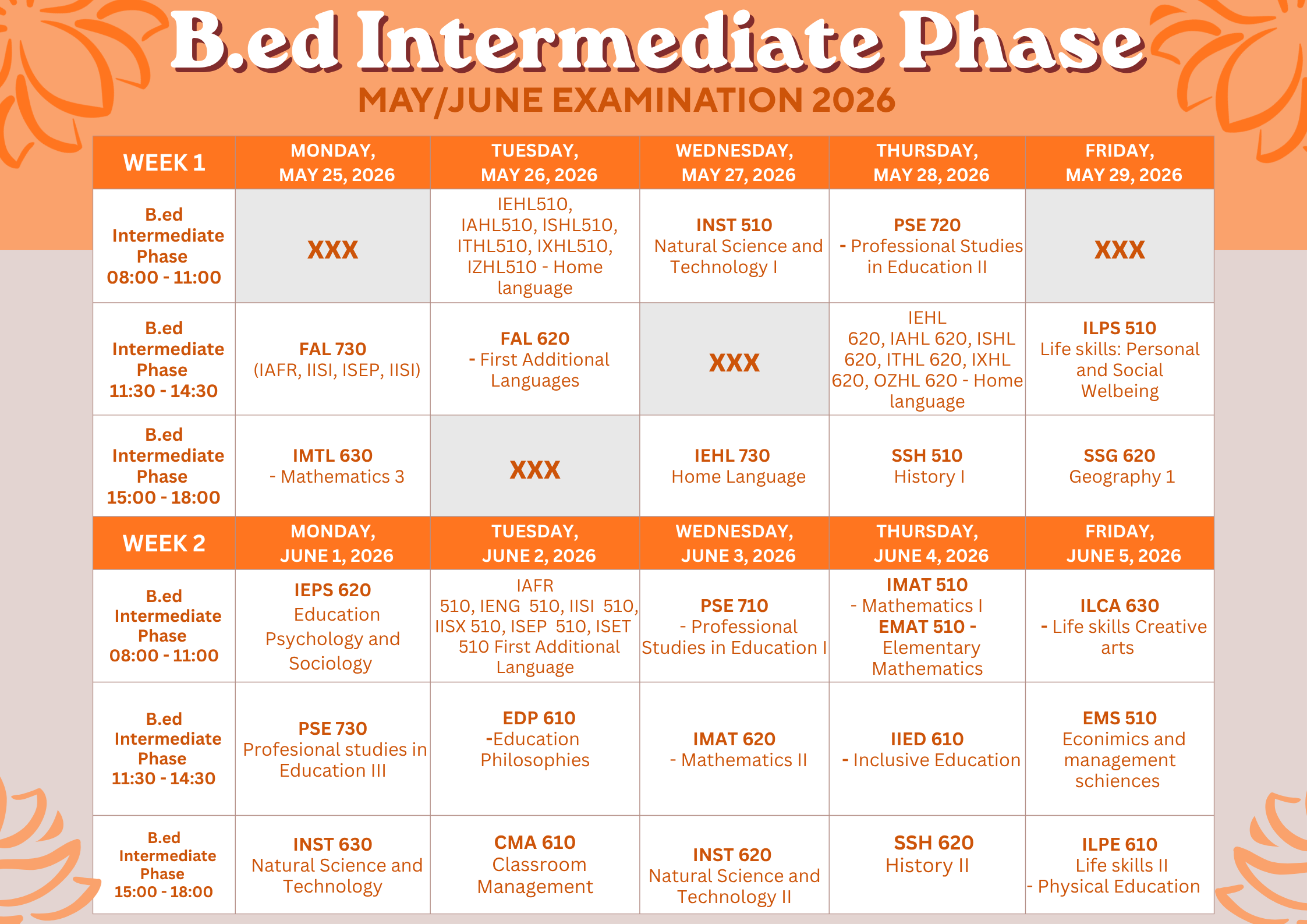 B.ed Intermediate Phase
MAY/JUNE EXAMINATION 2026

| WEEK 1 | MONDAY, MAY 25, 2026 | TUESDAY, MAY 26, 2026 | WEDNESDAY, MAY 27, 2026 | THURSDAY, MAY 28, 2026 | FRIDAY, MAY 29, 2026 |
|---|---|---|---|---|---|
| B.ed Intermediate Phase 08:00 - 11:00 | XXX | IEHL510, IAHL510, ISHL510, ITHL510, IXHL510, IZHL510 - Home language | INST 510 Natural Science and Technology I | PSE 720 - Professional Studies in Education II | XXX |
| B.ed Intermediate Phase 11:30 - 14:30 | FAL 730 (IAFR, IISI, ISEP, IISI) | FAL 620 - First Additional Languages | XXX | IEHL 620, IAHL 620, ISHL 620, ITHL 620, IXHL 620, OZHL 620 - Home language | ILPS 510 Life skills: Personal and Social Welbeing |
| B.ed Intermediate Phase 15:00 - 18:00 | IMTL 630 - Mathematics 3 | XXX | IEHL 730 Home Language | SSH 510 History I | SSG 620 Geography 1 |
| WEEK 2 | MONDAY, JUNE 1, 2026 | TUESDAY, JUNE 2, 2026 | WEDNESDAY, JUNE 3, 2026 | THURSDAY, JUNE 4, 2026 | FRIDAY, JUNE 5, 2026 |
| B.ed Intermediate Phase 08:00 - 11:00 | IEPS 620 Education Psychology and Sociology | IAFR 510, IENG 510, IISI 510, IISX 510, ISEP 510, ISET 510 First Additional Language | PSE 710 - Professional Studies in Education I | IMAT 510 - Mathematics I EMAT 510 - Elementary Mathematics | ILCA 630 - Life skills Creative arts |
| B.ed Intermediate Phase 11:30 - 14:30 | PSE 730 Profesional studies in Education III | EDP 610 -Education Philosophies | IMAT 620 - Mathematics II | IIED 610 - Inclusive Education | EMS 510 Econimics and management schiences |
| B.ed Intermediate Phase 15:00 - 18:00 | INST 630 Natural Science and Technology | CMA 610 Classroom Management | INST 620 Natural Science and Technology II | SSH 620 History II | ILPE 610 Life skills II - Physical Education |